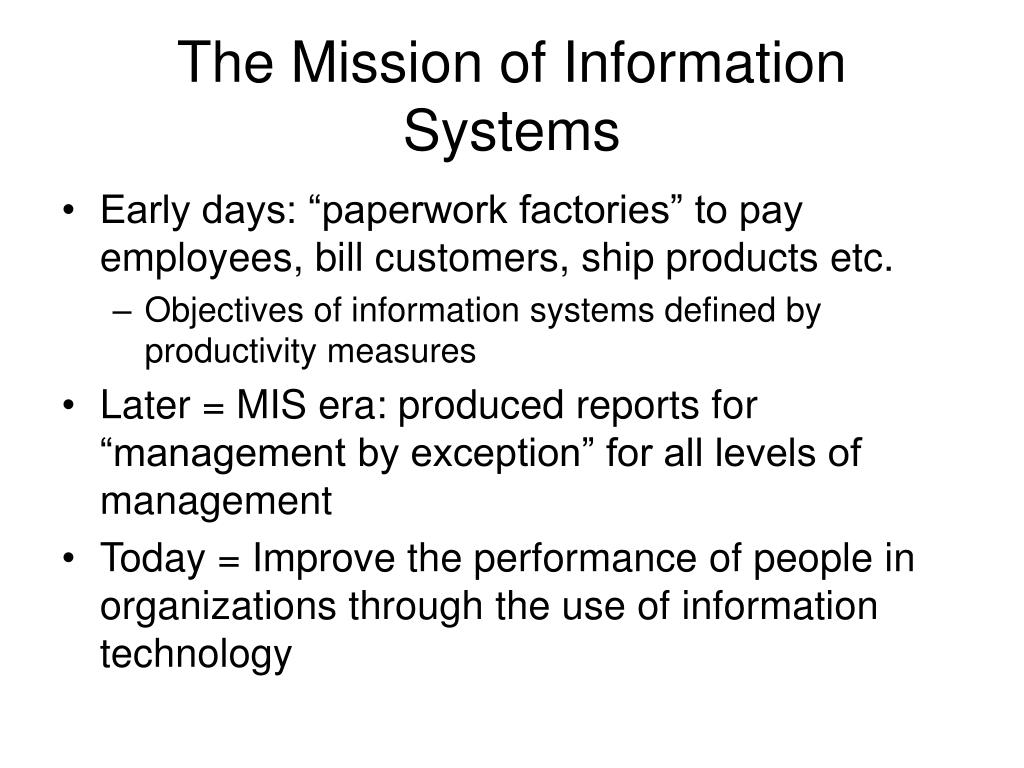 The Mission of Information Systems

• Early days: “paperwork factories” to pay employees, bill customers, ship products etc.
  – Objectives of information systems defined by productivity measures
• Later = MIS era: produced reports for “management by exception” for all levels of management
• Today = Improve the performance of people in organizations through the use of information technology